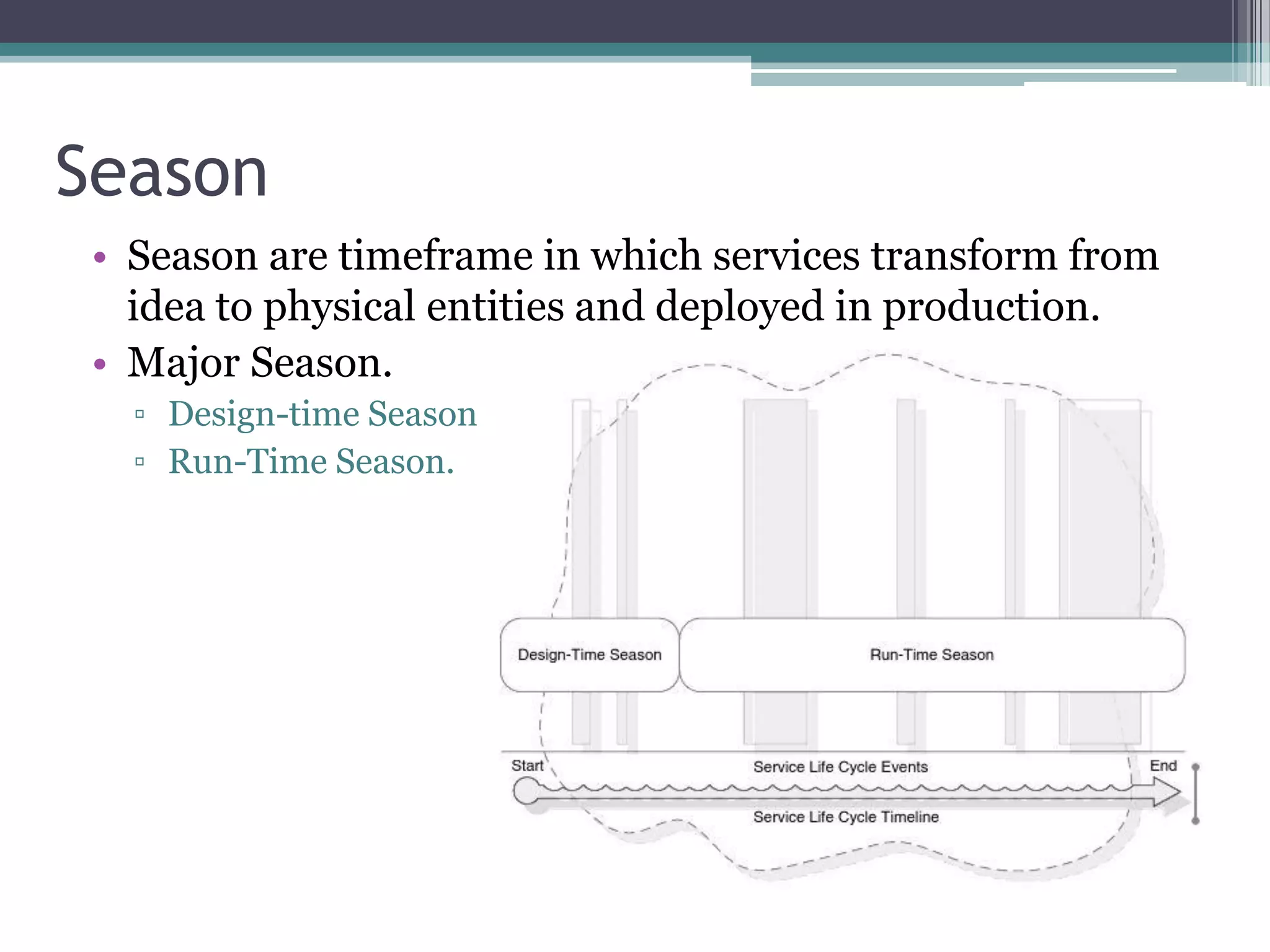 Season

• Season are timeframe in which services transform from idea to physical entities and deployed in production.
• Major Season.
▫ Design-time Season
▫ Run-Time Season.

Design-Time Season

Run-Time Season

Start

Service Life Cycle Events

End

Service Life Cycle Timeline